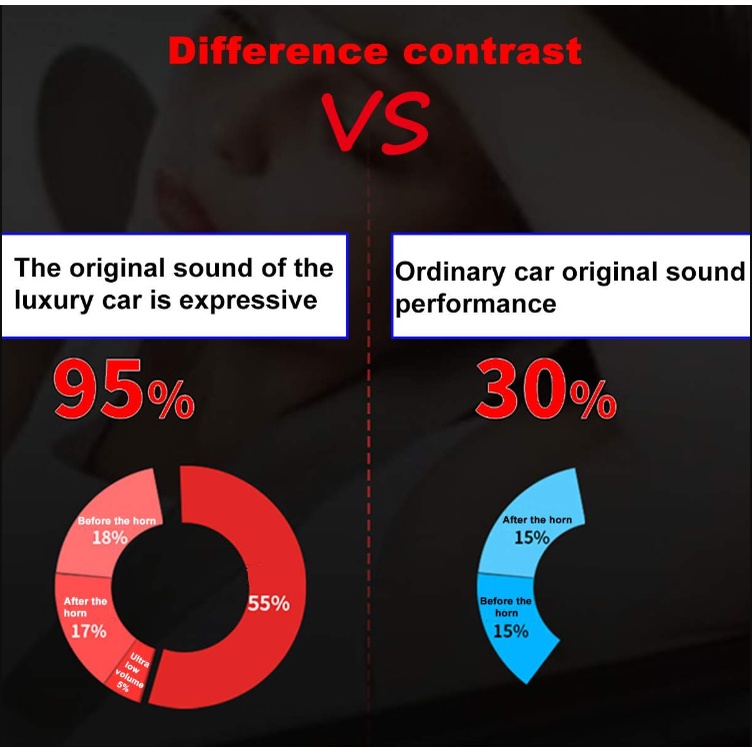 Difference contrast

VS

The original sound of the luxury car is expressive

95%

Before the horn
18%

After the horn
17%

Ultra low volume
5%

55%

Ordinary car original sound performance

30%

After the horn
15%

Before the horn
15%